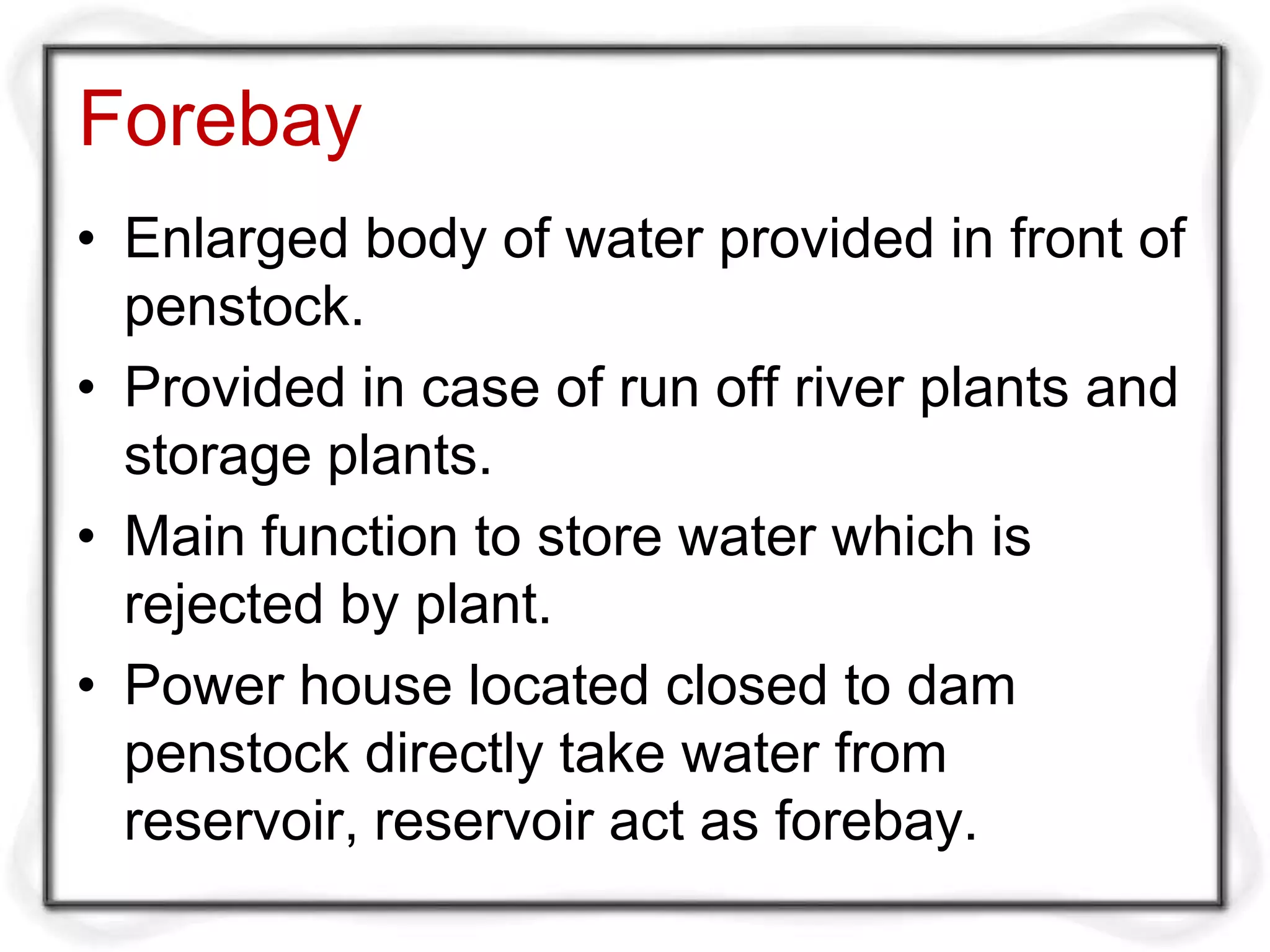 Forebay

• Enlarged body of water provided in front of penstock.

• Provided in case of run off river plants and storage plants.

• Main function to store water which is rejected by plant.

• Power house located closed to dam penstock directly take water from reservoir, reservoir act as forebay.